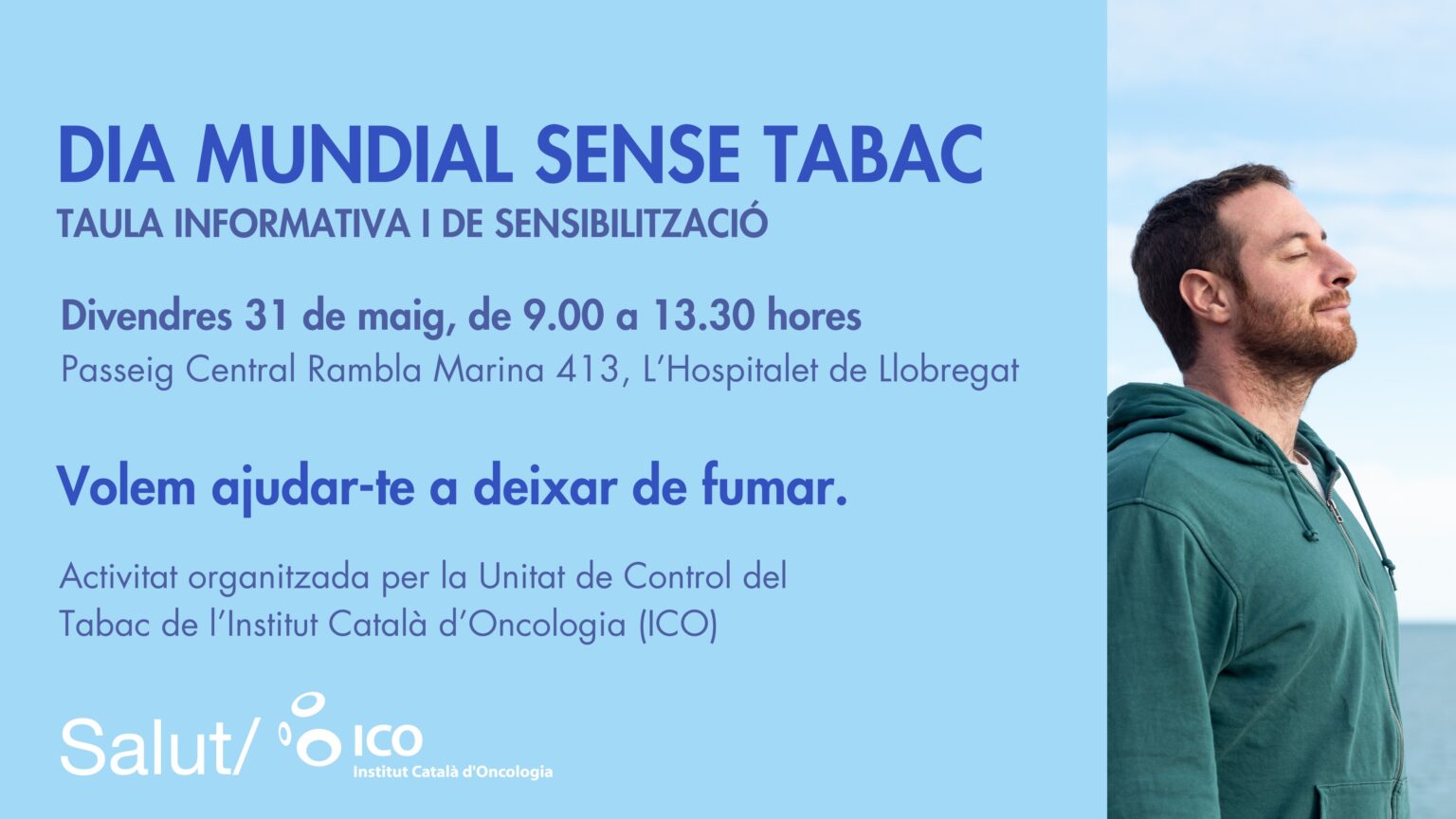 DIA MUNDIAL SENSE TABAC
TAULA INFORMATIVA I DE SENSIBILITZACIÓ

Divendres 31 de maig, de 9.00 a 13.30 hores
Passeig Central Rambla Marina 413, L'Hospitalet de Llobregat

Volem ajudar-te a deixar de fumar.

Activitat organitzada per la Unitat de Control del Tabac de l'Institut Català d'Oncologia (ICO)

Salut/ ICO Institut Català d'Oncologia